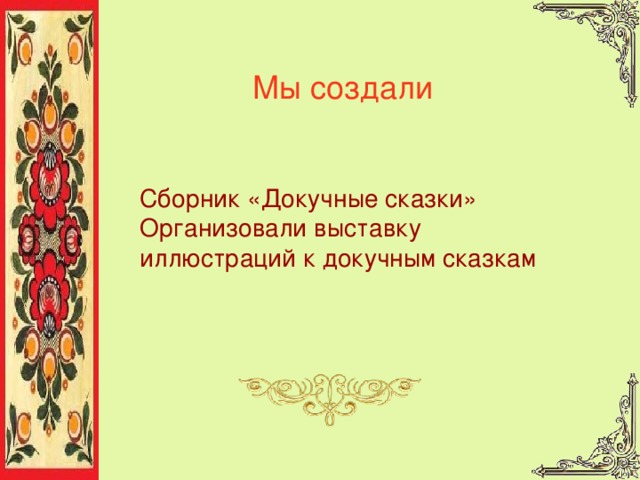 Мы создали

Сборник «Докучные сказки»
Организовали выставку иллюстраций к докучным сказкам